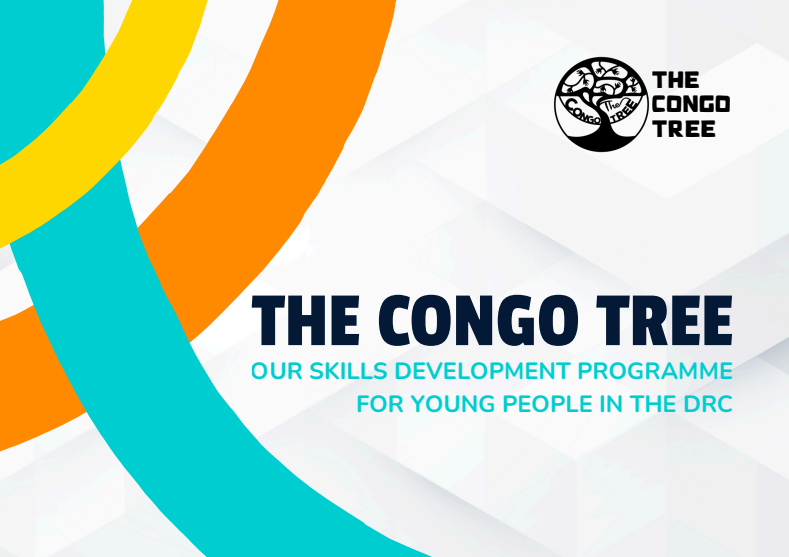 The CONGO TREE

THE CONGO TREE

THE CONGO TREE

OUR SKILLS DEVELOPMENT PROGRAMME FOR YOUNG PEOPLE IN THE DRC